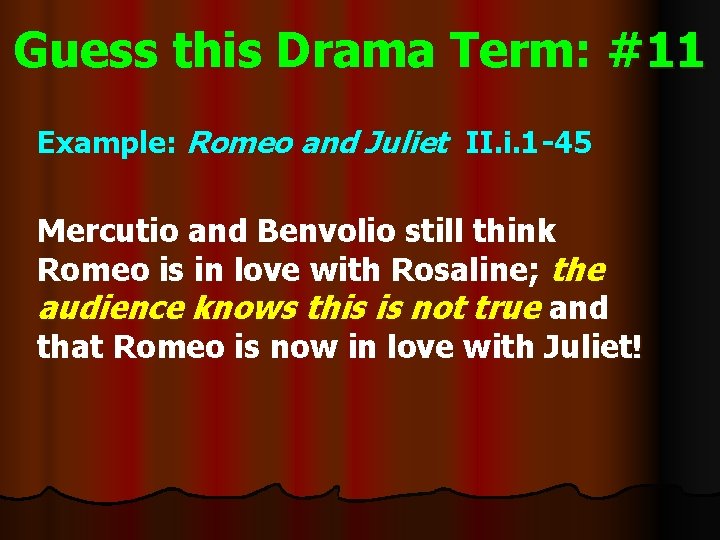 Guess this Drama Term: #11

Example: Romeo and Juliet II.i.1-45

Mercutio and Benvolio still think Romeo is in love with Rosaline; the audience knows this is not true and that Romeo is now in love with Juliet!